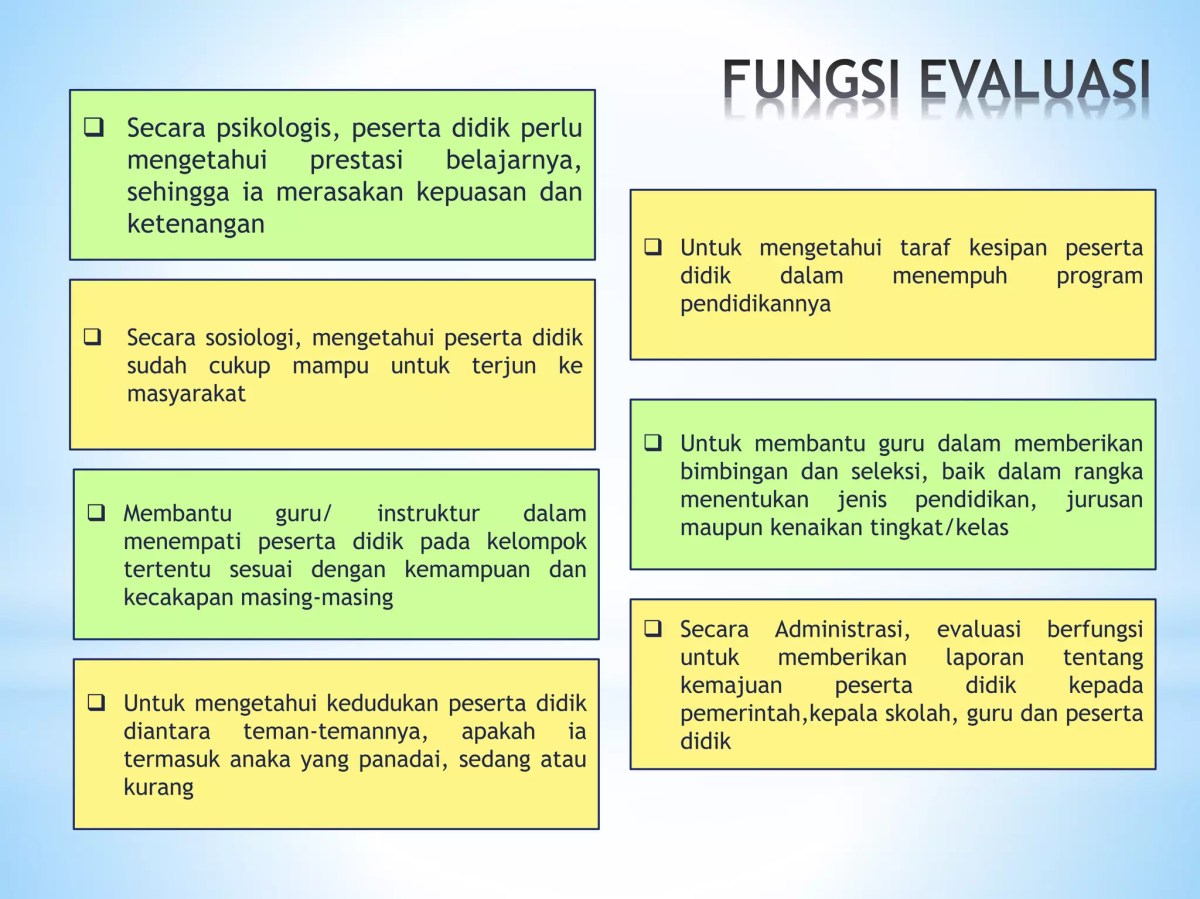 FUNGSI EVALUASI

❑ Secara psikologis, peserta didik perlu mengetahui prestasi belajarnya, sehingga ia merasakan kepuasan dan ketenangan

❑ Secara sosiologi, mengetahui peserta didik sudah cukup mampu untuk terjun ke masyarakat

❑ Membantu guru/ instruktur dalam menempati peserta didik pada kelompok tertentu sesuai dengan kemampuan dan kecakapan masing-masing

❑ Untuk mengetahui kedudukan peserta didik diantara teman-temannya, apakah ia termasuk anaka yang panadai, sedang atau kurang

❑ Untuk mengetahui taraf kesipan peserta didik dalam menempuh program pendidikannya

❑ Untuk membantu guru dalam memberikan bimbingan dan seleksi, baik dalam rangka menentukan jenis pendidikan, jurusan maupun kenaikan tingkat/kelas

❑ Secara Administrasi, evaluasi berfungsi untuk memberikan laporan tentang kemajuan peserta didik kepada pemerintah,kepala skolah, guru dan peserta didik